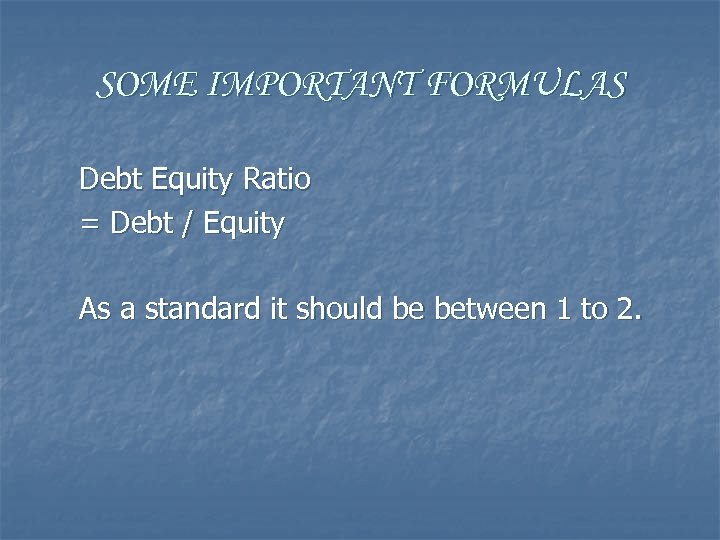 SOME IMPORTANT FORMULAS

Debt Equity Ratio
= Debt / Equity

As a standard it should be between 1 to 2.